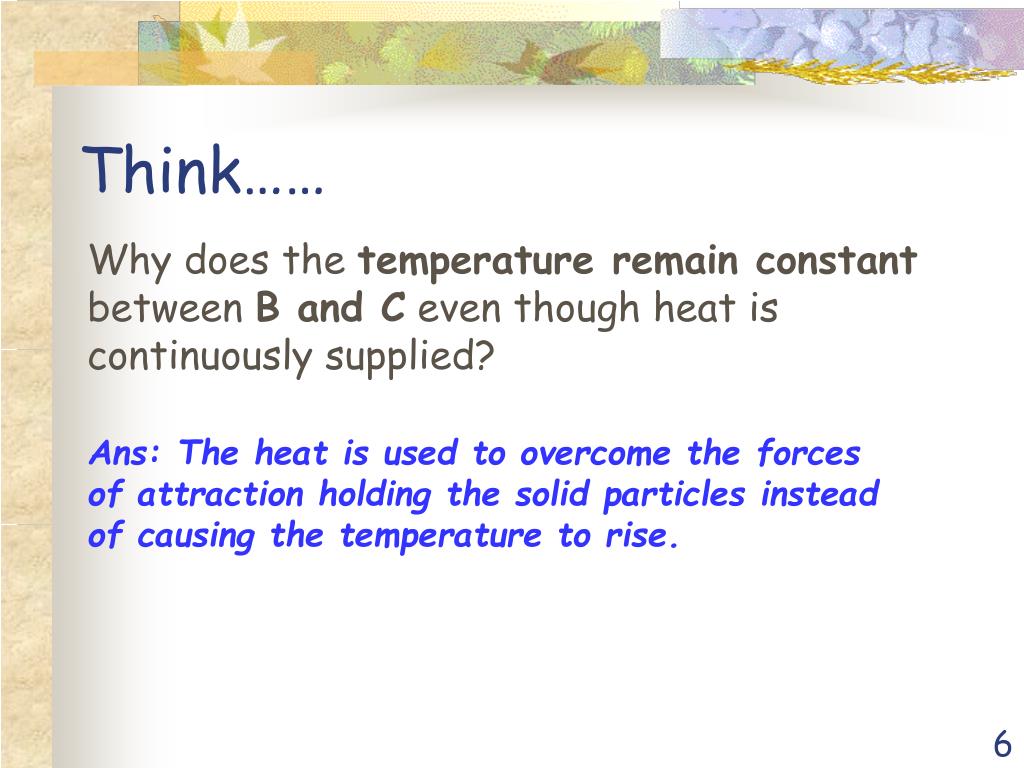 Think……

Why does the temperature remain constant between B and C even though heat is continuously supplied?

Ans: The heat is used to overcome the forces of attraction holding the solid particles instead of causing the temperature to rise.

6